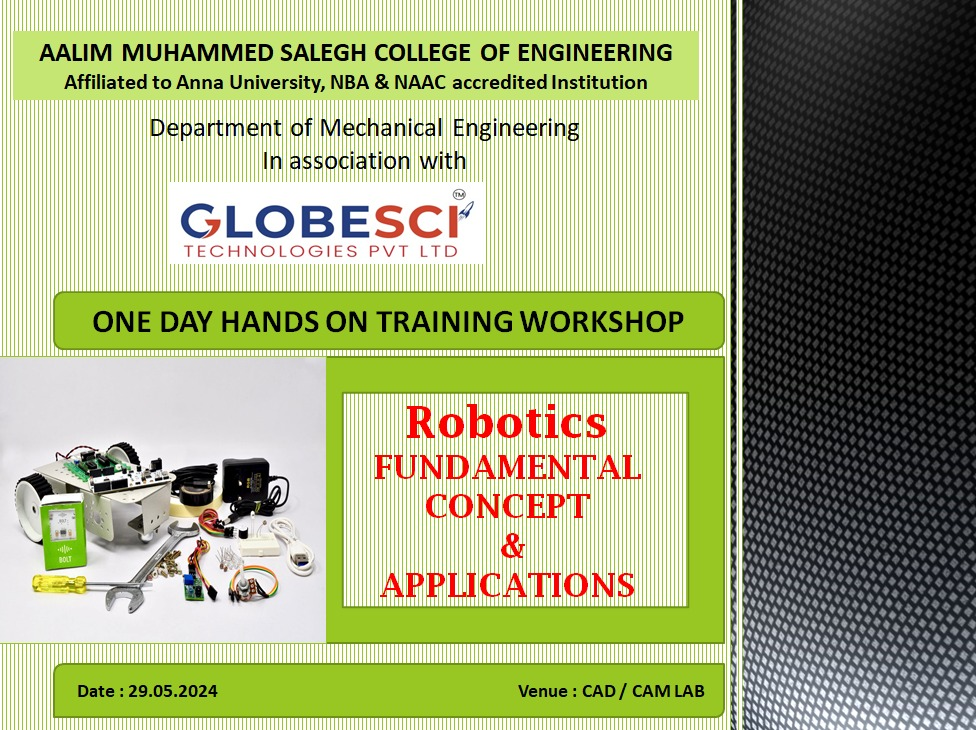 AALIM MUHAMMED SALEGH COLLEGE OF ENGINEERING
Affiliated to Anna University, NBA & NAAC accredited Institution

Department of Mechanical Engineering
In association with

GLOBESCI™
TECHNOLOGIES PVT LTD

ONE DAY HANDS ON TRAINING WORKSHOP

BOLT

Robotics
FUNDAMENTAL CONCEPT
&
APPLICATIONS

Date : 29.05.2024

Venue : CAD / CAM LAB